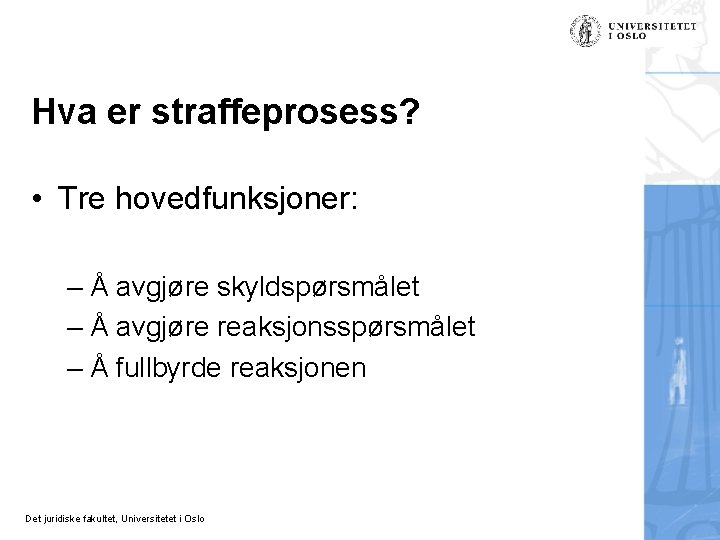 UNIVERSITETET I OSLO

Hva er straffeprosess?

• Tre hovedfunksjoner:

– Å avgjøre skyldspørsmålet
– Å avgjøre reaksjonsspørsmålet
– Å fullbyrde reaksjonen

Det juridiske fakultet, Universitetet i Oslo